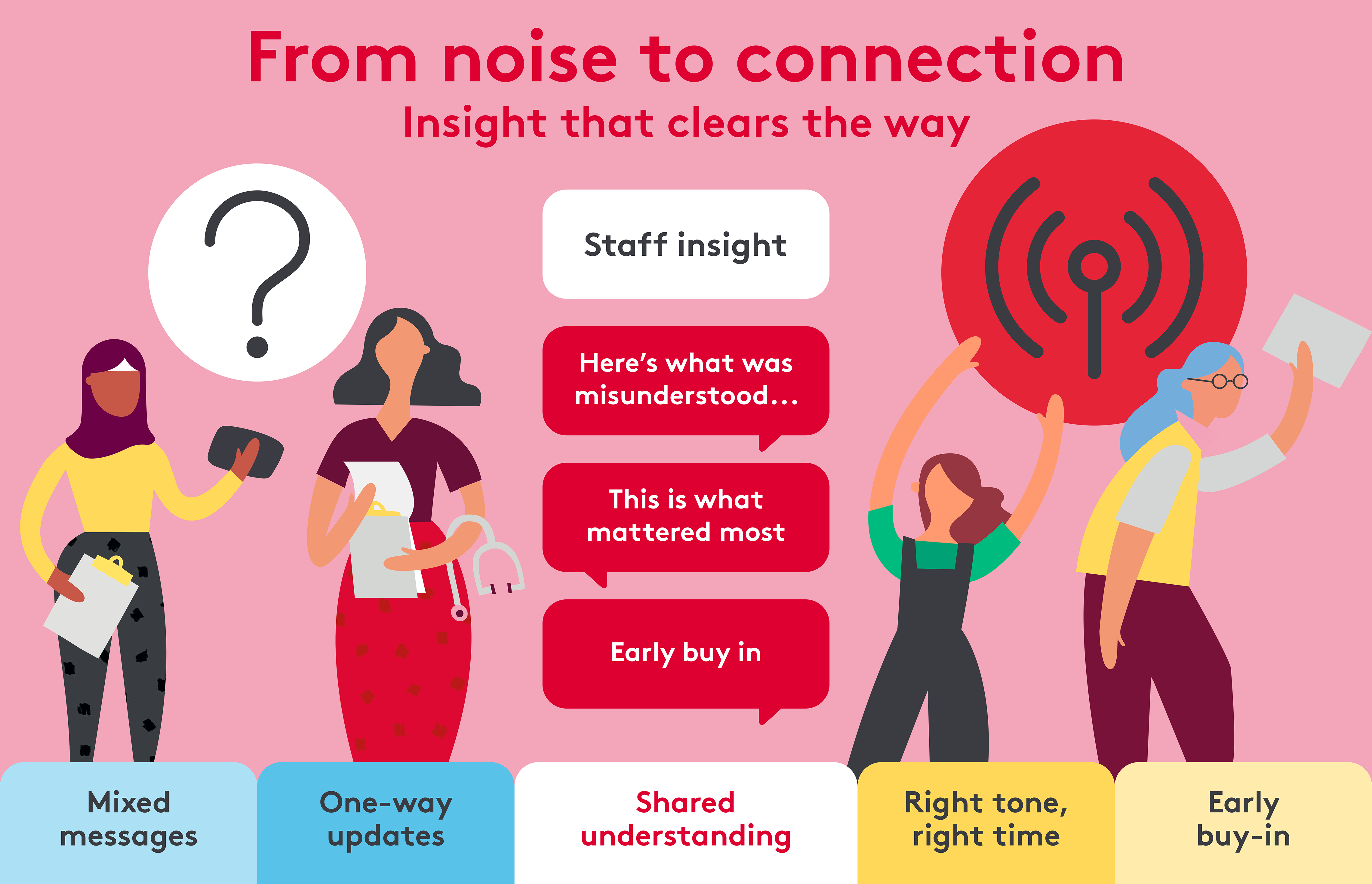 From noise to connection
Insight that clears the way

?

Staff insight

Here's what was misunderstood...

This is what mattered most

Early buy in

Mixed messages

One-way updates

Shared understanding

Right tone, right time

Early buy-in